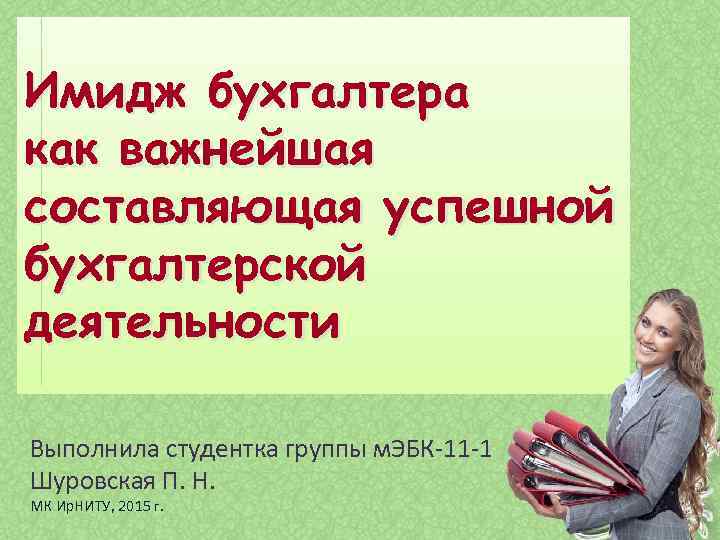 Имидж бухгалтера как важнейшая составляющая успешной бухгалтерской деятельности

Выполнила студентка группы мЭБК-11-1
Шуровская П. Н.
МК ИрНИТУ, 2015 г.